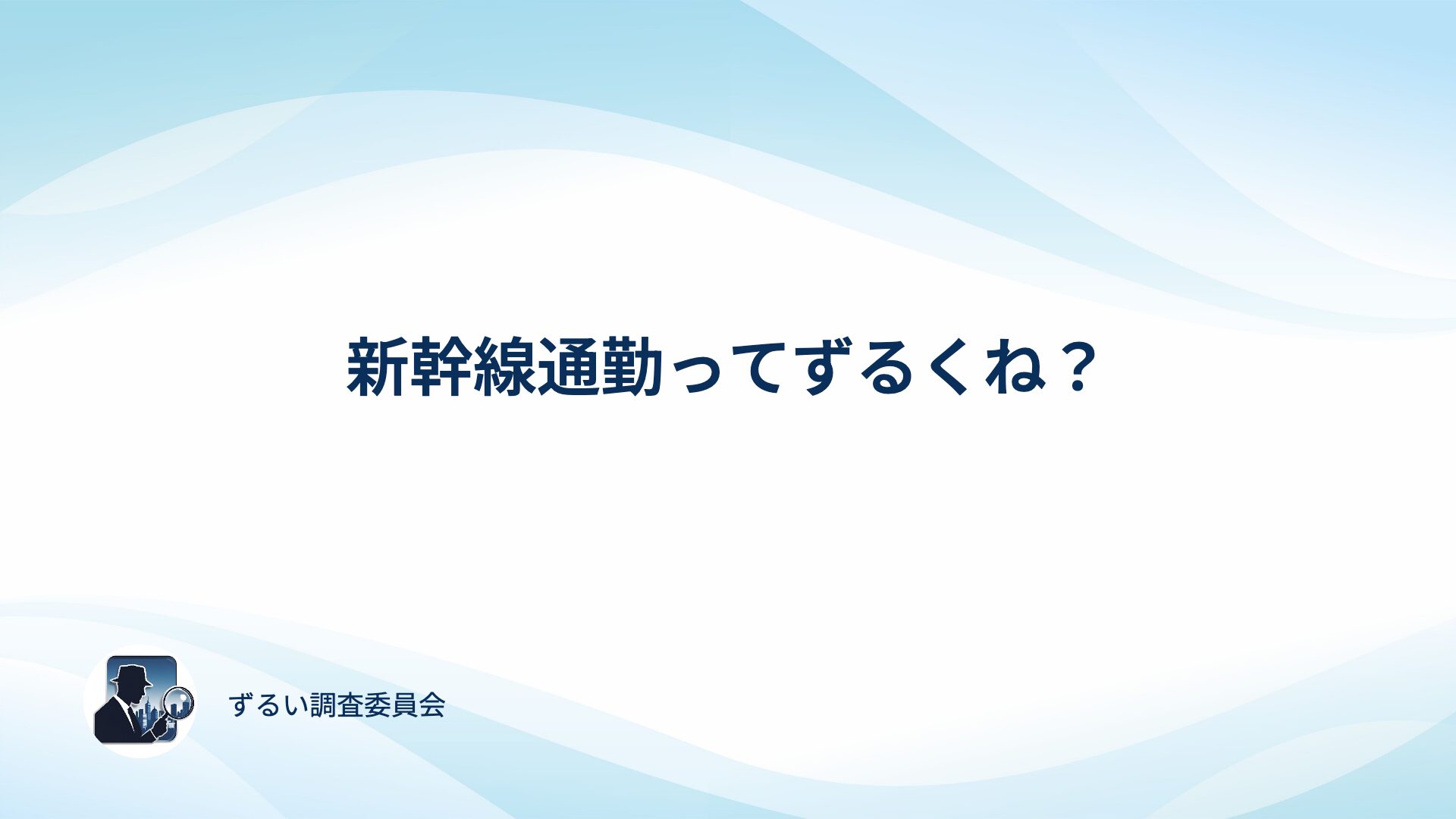 新幹線通勤ってずるくね？

ずるい調査委員会